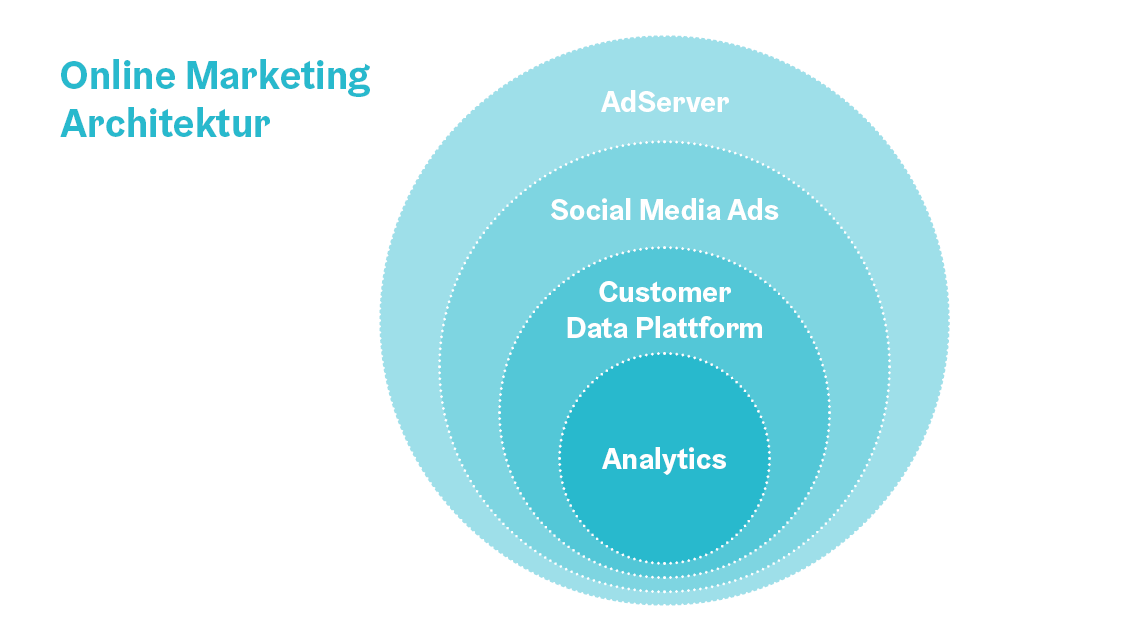 Online Marketing Architektur

AdServer

Social Media Ads

Customer Data Plattform

Analytics